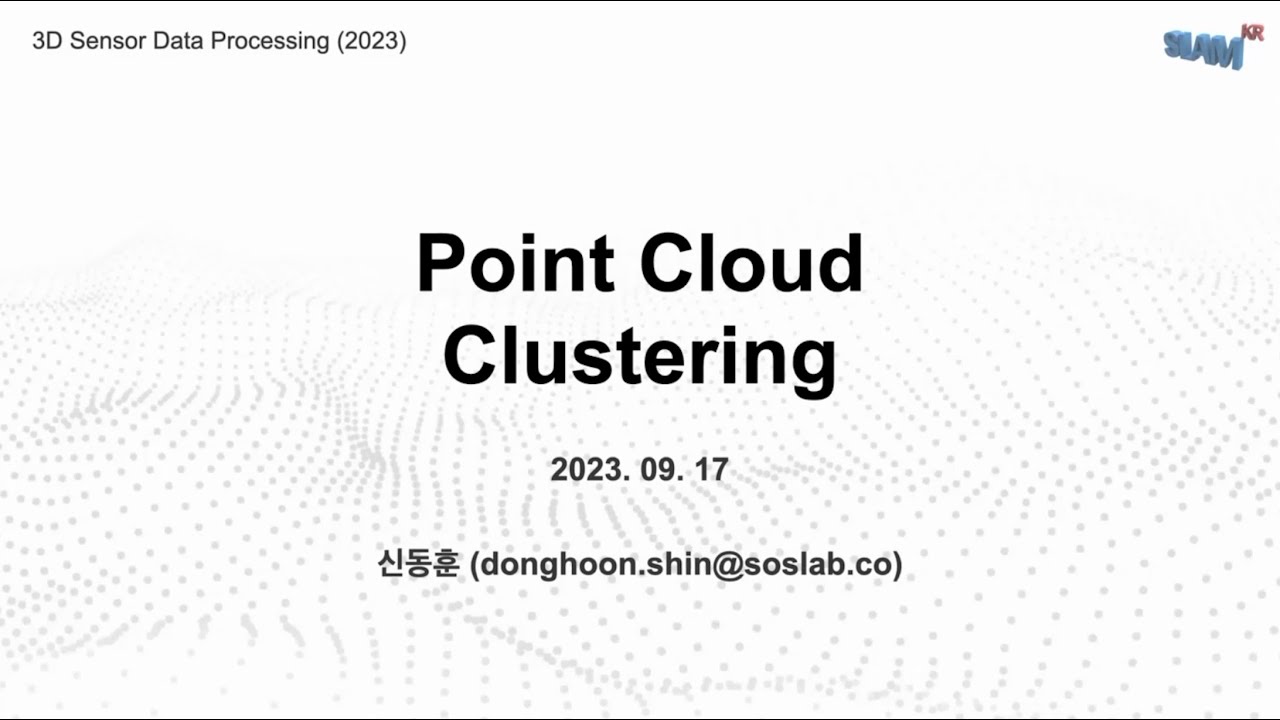 3D Sensor Data Processing (2023)

SLAM KR

Point Cloud Clustering

2023. 09. 17

신동훈 (donghoon.shin@soslab.co)